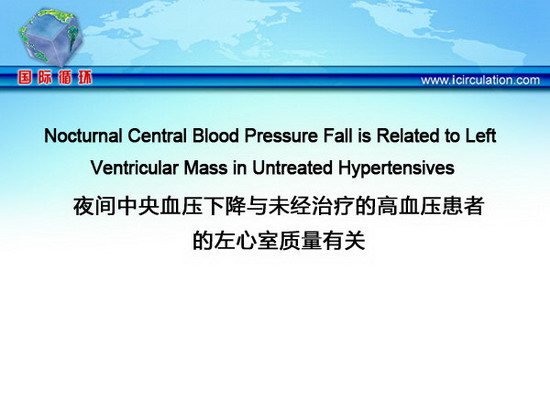 国际循环

www.icirculation.com

Nocturnal Central Blood Pressure Fall is Related to Left Ventricular Mass in Untreated Hypertensives

夜间中央血压下降与未经治疗的高血压患者的左心室质量有关